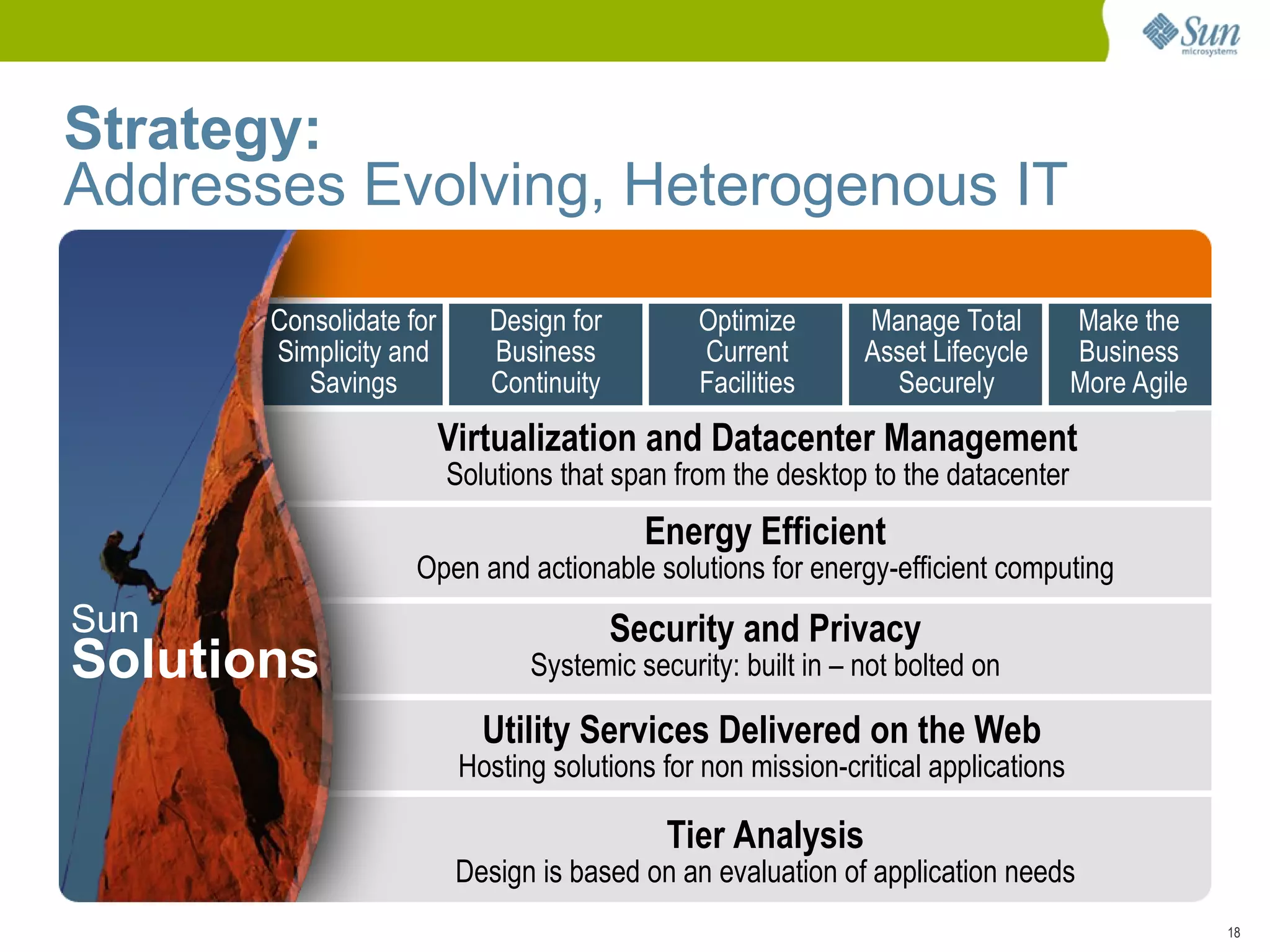 Sun microsystems

Strategy:
Addresses Evolving, Heterogenous IT

Consolidate for Simplicity and Savings

Design for Business Continuity

Optimize Current Facilities

Manage Total Asset Lifecycle Securely

Make the Business More Agile

Virtualization and Datacenter Management
Solutions that span from the desktop to the datacenter

Energy Efficient
Open and actionable solutions for energy-efficient computing

Security and Privacy
Systemic security: built in – not bolted on

Utility Services Delivered on the Web
Hosting solutions for non mission-critical applications

Tier Analysis
Design is based on an evaluation of application needs

Sun
Solutions

18